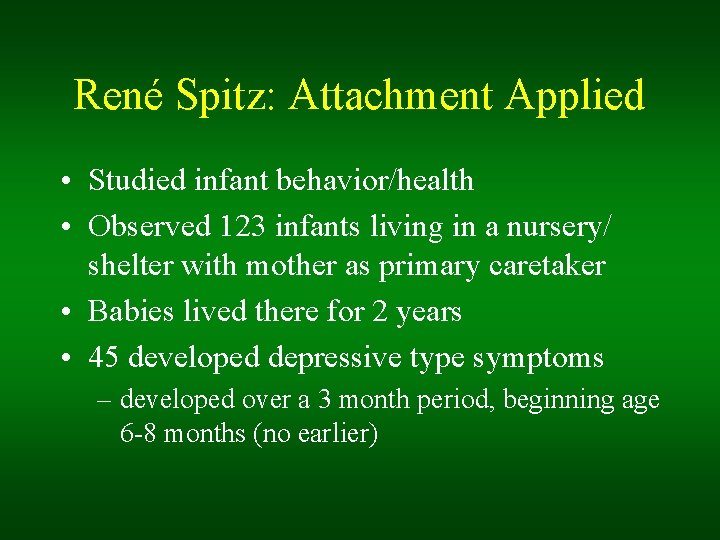 René Spitz: Attachment Applied

• Studied infant behavior/health
• Observed 123 infants living in a nursery/ shelter with mother as primary caretaker
• Babies lived there for 2 years
• 45 developed depressive type symptoms
– developed over a 3 month period, beginning age 6-8 months (no earlier)